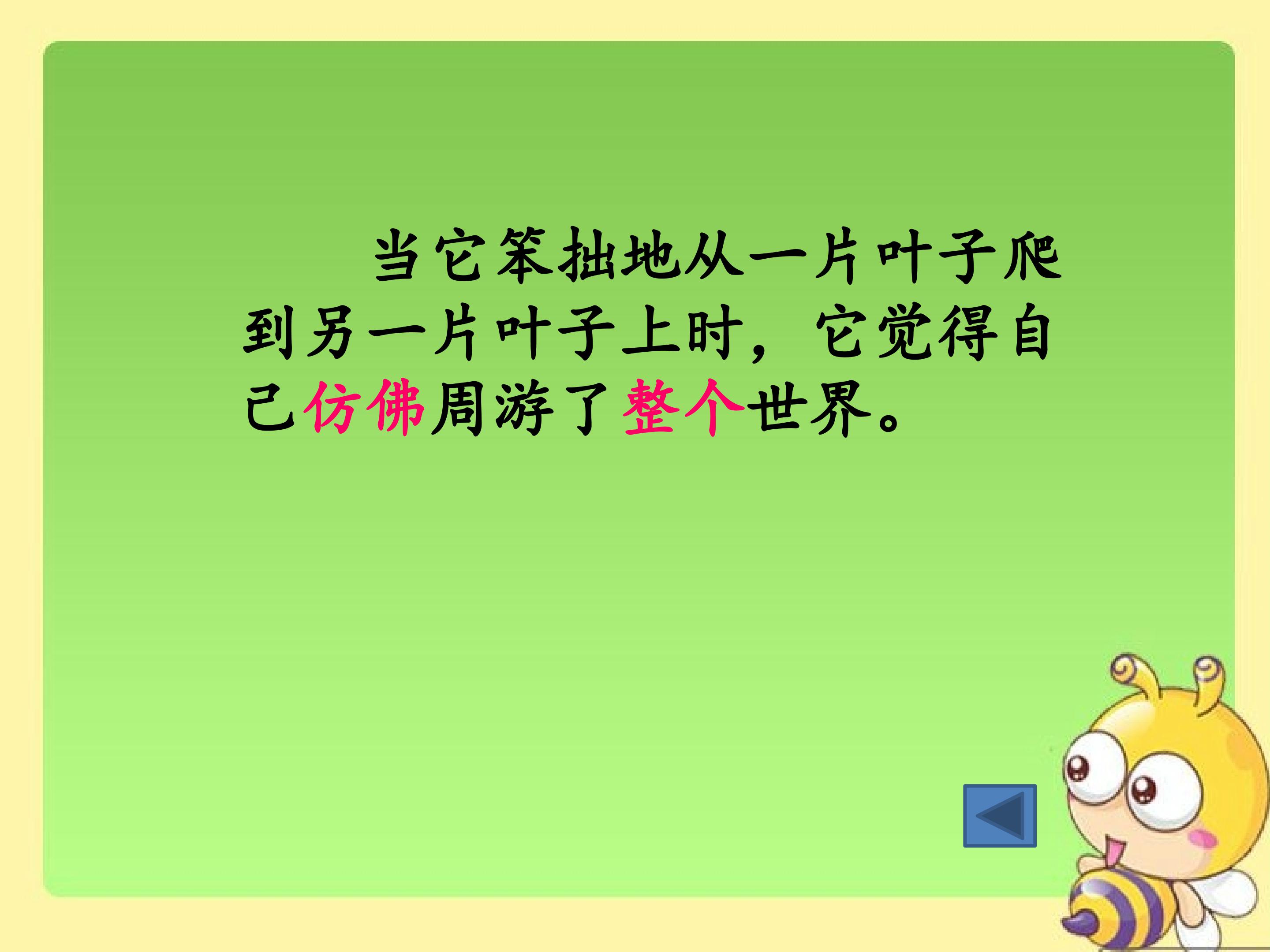 当它笨拙地从一片叶子爬到另一片叶子上时，它觉得自己仿佛周游了整个世界。